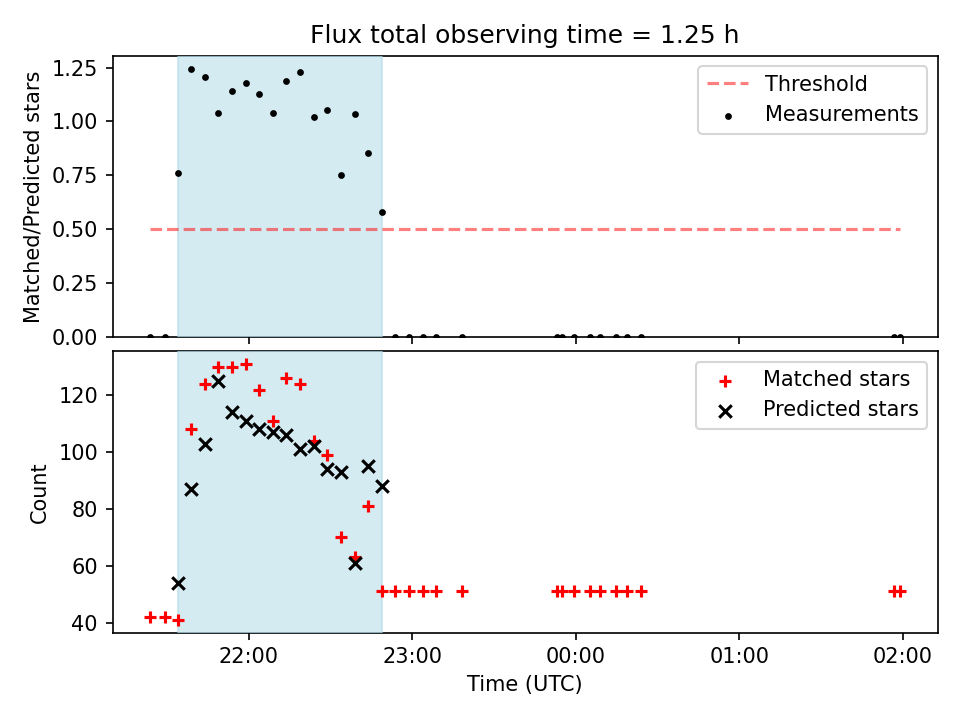 Flux total observing time = 1.25 h

Matched/Predicted stars

1.25
1.00
0.75
0.50
0.25
0.00

Threshold
Measurements

Count

120
100
80
60
40

Matched stars
Predicted stars

22:00
23:00
00:00
01:00
02:00

Time (UTC)